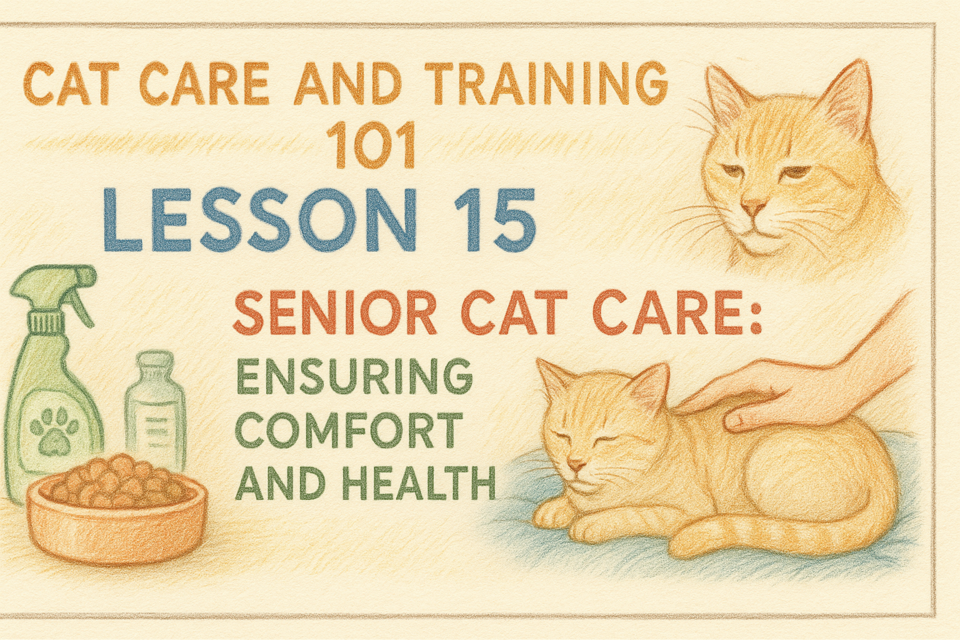 CAT CARE AND TRAINING 101
LESSON 15
SENIOR CAT CARE:
ENSURING COMFORT AND HEALTH